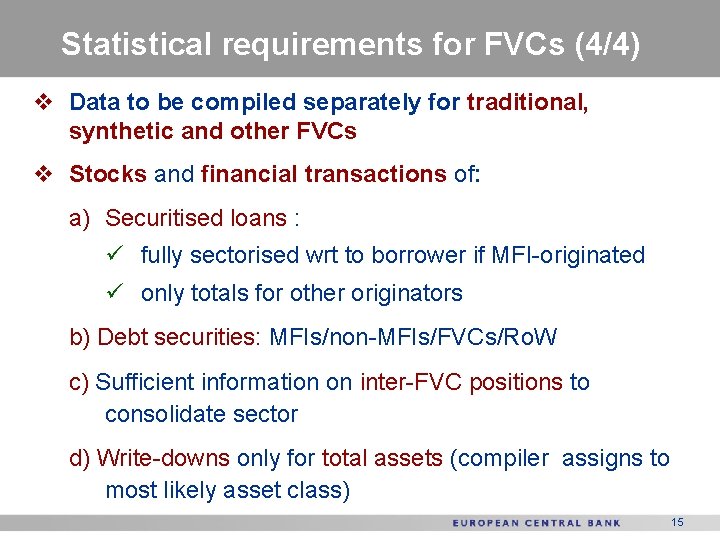 Statistical requirements for FVCs (4/4)

❖ Data to be compiled separately for traditional, synthetic and other FVCs

❖ Stocks and financial transactions of:

a) Securitised loans :

✓ fully sectorised wrt to borrower if MFI-originated

✓ only totals for other originators

b) Debt securities: MFIs/non-MFIs/FVCs/RoW

c) Sufficient information on inter-FVC positions to consolidate sector

d) Write-downs only for total assets (compiler assigns to most likely asset class)

EUROPEAN CENTRAL BANK 15